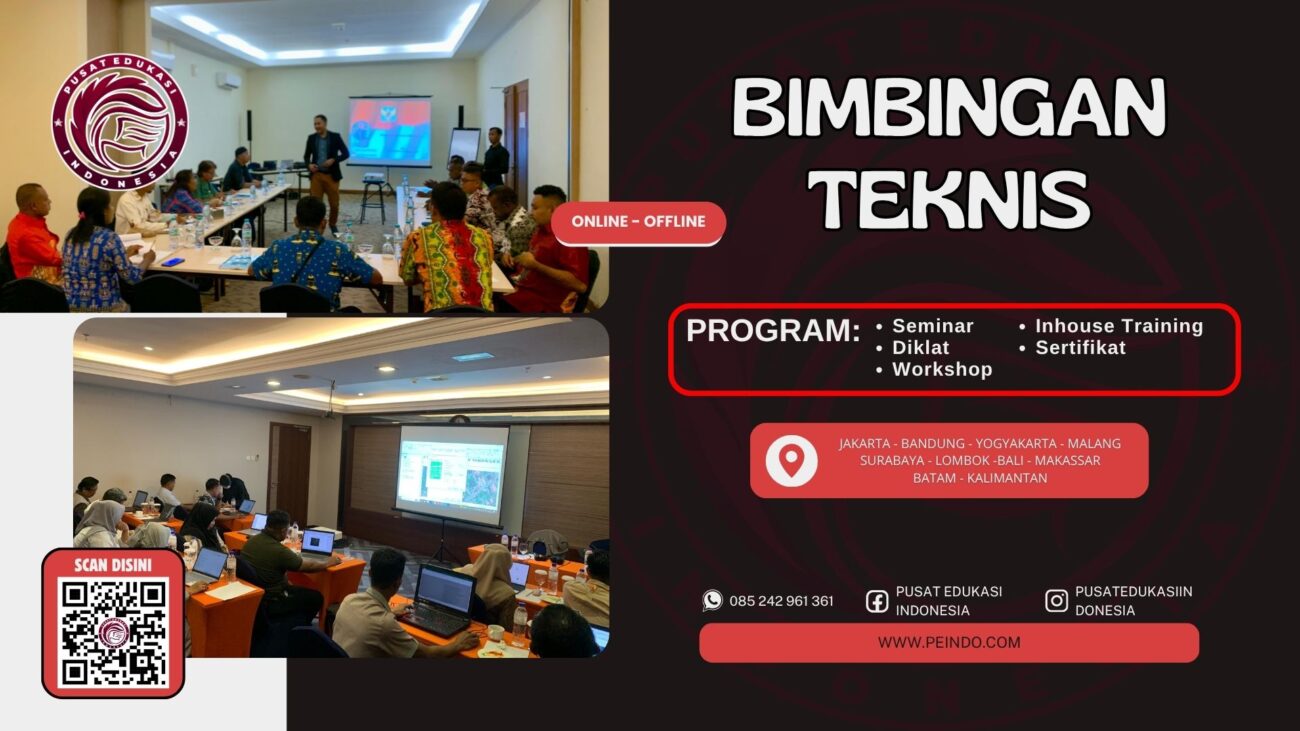 PUSAT EDUKASI INDONESIA

BIMBINGAN TEKNIS

ONLINE - OFFLINE

PROGRAM:
• Seminar
• Diklat
• Workshop
• Inhouse Training
• Sertifikat

JAKARTA - BANDUNG - YOGYAKARTA - MALANG
SURABAYA - LOMBOK -BALI - MAKASSAR
BATAM - KALIMANTAN

SCAN DISINI

085 242 961 361

PUSAT EDUKASI INDONESIA

PUSATEDUKASIIN DONESIA

WWW.PEINDO.COM